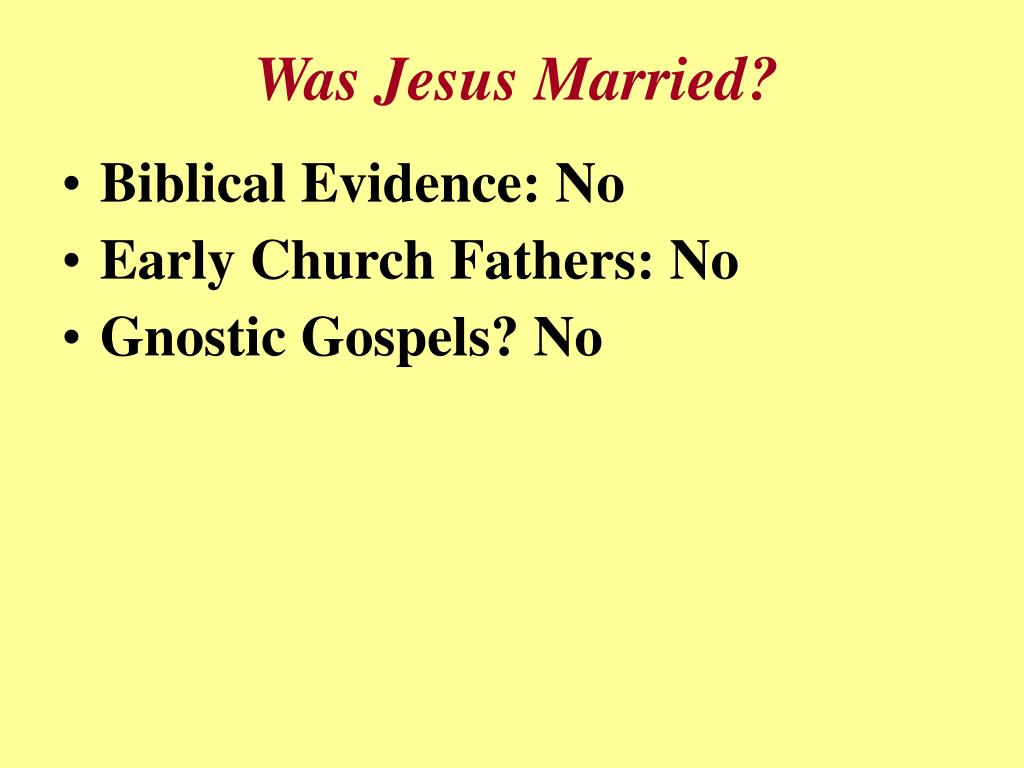 Was Jesus Married?

• Biblical Evidence: No
• Early Church Fathers: No
• Gnostic Gospels? No